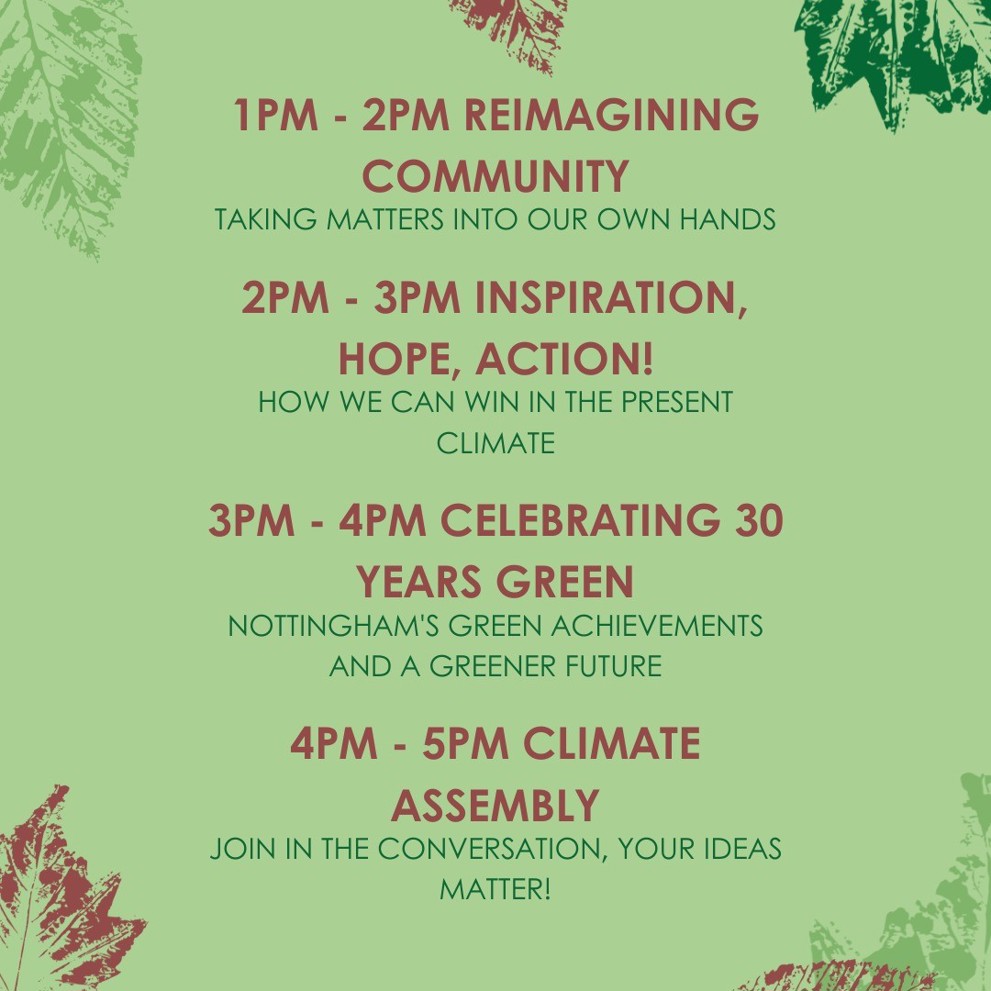 1PM - 2PM REIMAGINING COMMUNITY
TAKING MATTERS INTO OUR OWN HANDS

2PM - 3PM INSPIRATION, HOPE, ACTION!
HOW WE CAN WIN IN THE PRESENT CLIMATE

3PM - 4PM CELEBRATING 30 YEARS GREEN
NOTTINGHAM'S GREEN ACHIEVEMENTS AND A GREENER FUTURE

4PM - 5PM CLIMATE ASSEMBLY
JOIN IN THE CONVERSATION, YOUR IDEAS MATTER!